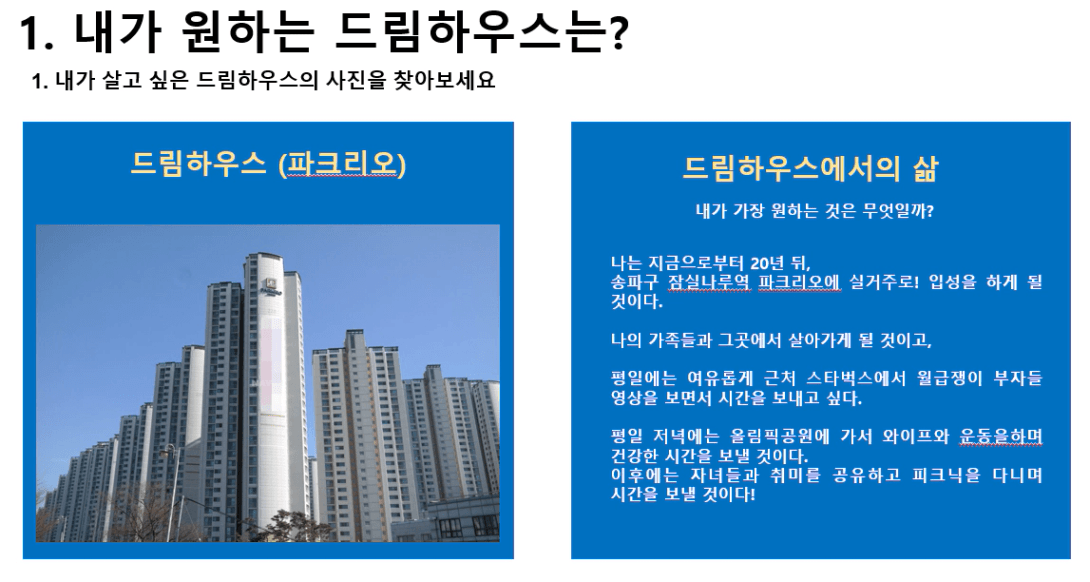 1. 내가 원하는 드림하우스는?

1. 내가 살고 싶은 드림하우스의 사진을 찾아보세요

드림하우스 (파크리오)

드림하우스에서의 삶

내가 가장 원하는 것은 무엇일까?

나는 지금으로부터 20년 뒤, 송파구 잠실나루역 파크리오에 실거주로! 입성을 하게 될 것이다.

나의 가족들과 그곳에서 살아가게 될 것이고,

평일에는 여유롭게 근처 스타벅스에서 월급쟁이 부자들 영상을 보면서 시간을 보내고 싶다.

평일 저녁에는 올림픽공원에 가서 와이프와 운동을하며 건강한 시간을 보낼 것이다.
이후에는 자녀들과 취미를 공유하고 피크닉을 다니며 시간을 보낼 것이다!